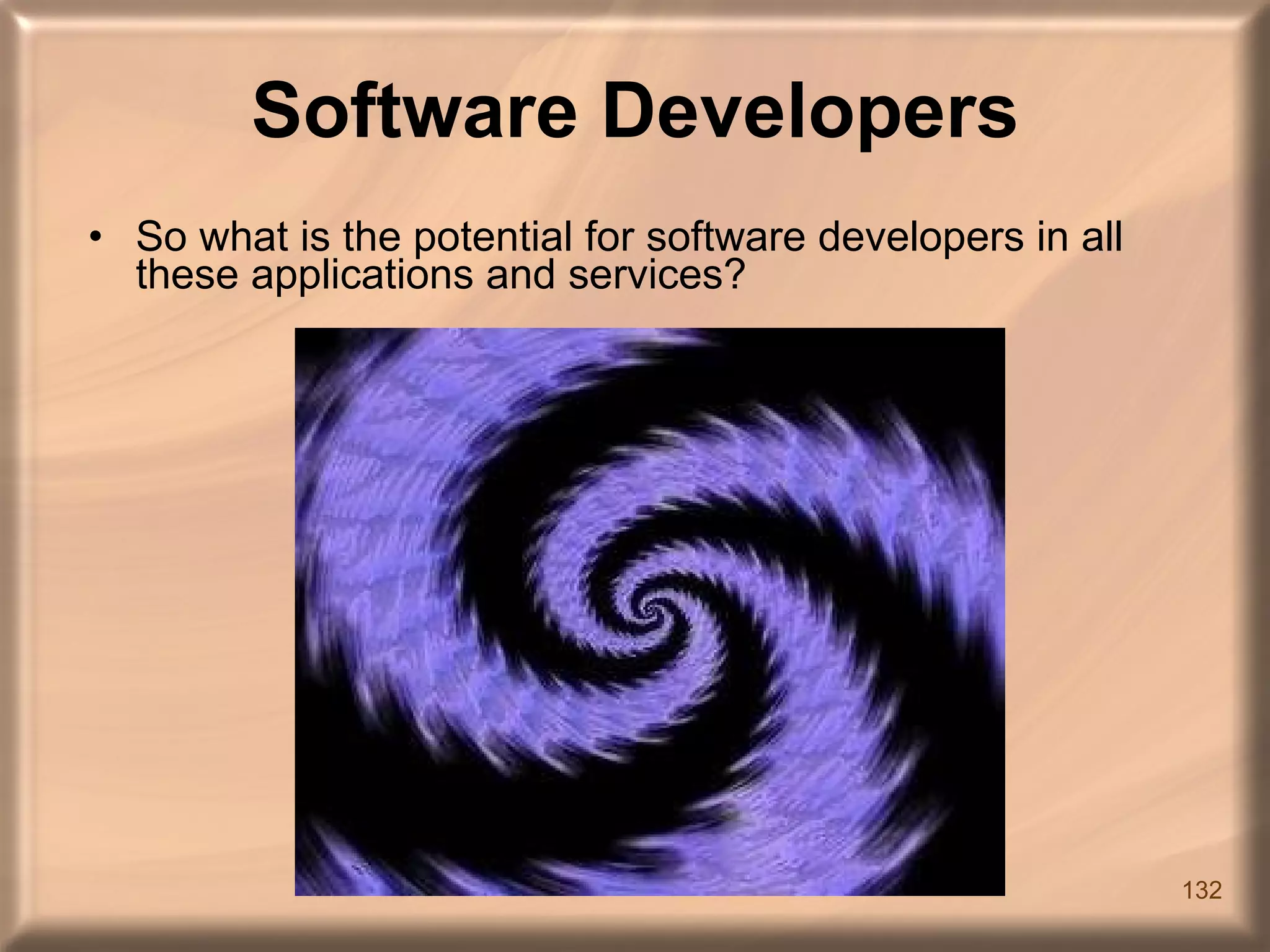 Software Developers

• So what is the potential for software developers in all these applications and services?

132